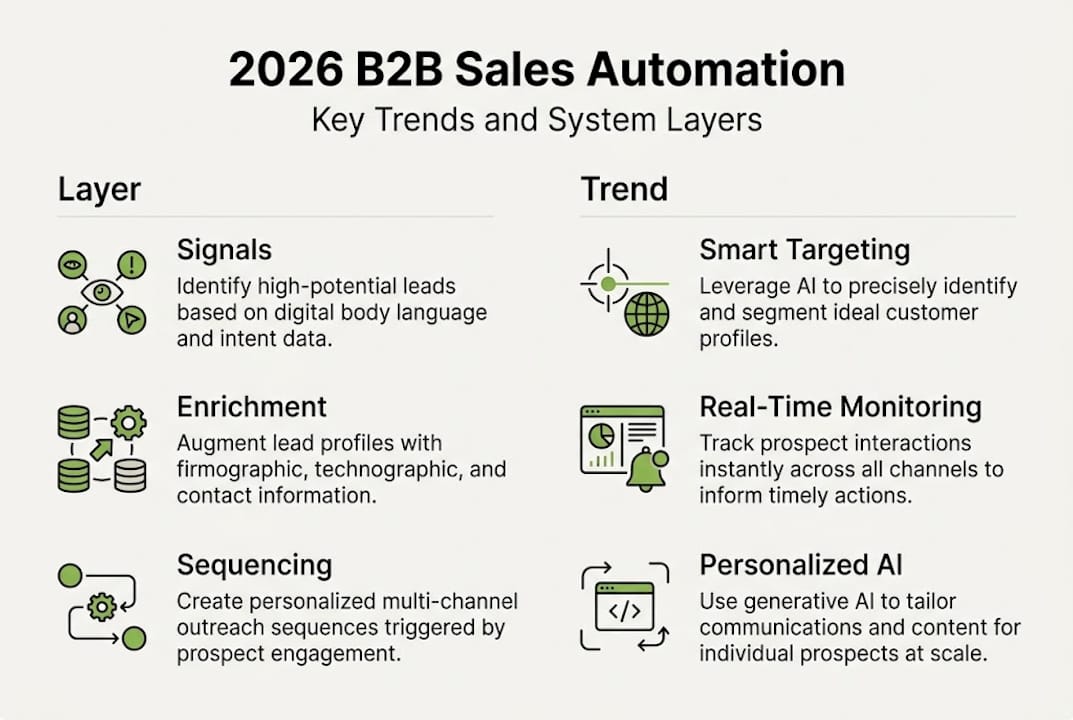 2026 B2B Sales Automation
Key Trends and System Layers

Layer

Signals
Identify high-potential leads based on digital body language and intent data.

Enrichment
Augment lead profiles with firmographic, technographic, and contact information.

Sequencing
Create personalized multi-channel outreach sequences triggered by prospect engagement.

Trend

Smart Targeting
Leverage AI to precisely identify and segment ideal customer profiles.

Real-Time Monitoring
Track prospect interactions instantly across all channels to inform timely actions.

Personalized AI
Use generative AI to tailor communications and content for individual prospects at scale.